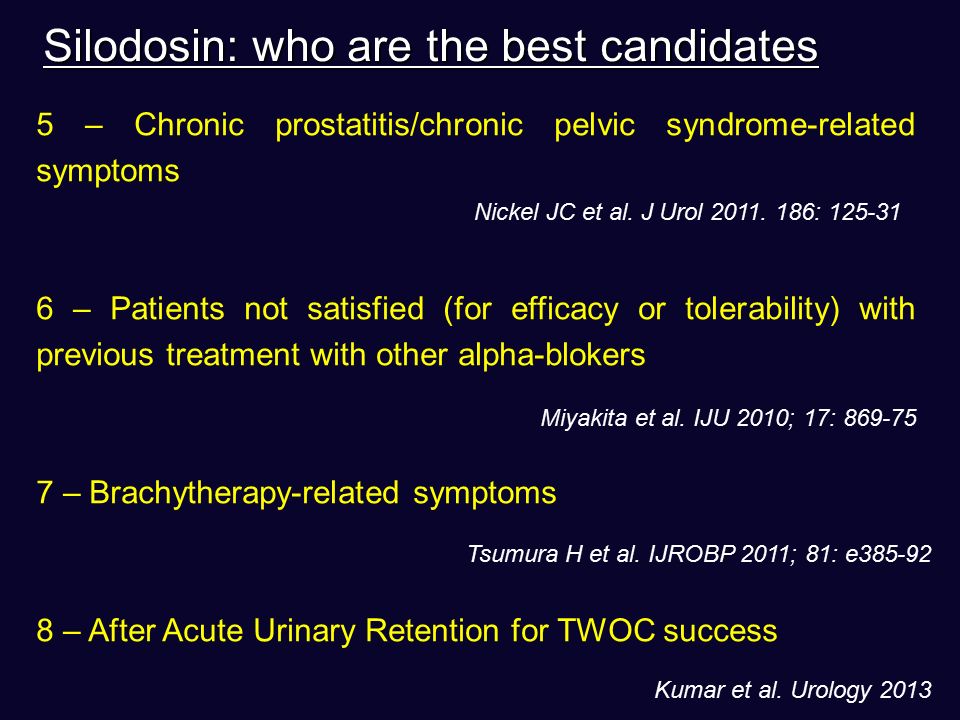 Silodosin: who are the best candidates

5 – Chronic prostatitis/chronic pelvic syndrome-related symptoms

Nickel JC et al. J Urol 2011. 186: 125-31

6 – Patients not satisfied (for efficacy or tolerability) with previous treatment with other alpha-blokers

Miyakita et al. IJU 2010; 17: 869-75

7 – Brachytherapy-related symptoms

Tsumura H et al. IJROBP 2011; 81: e385-92

8 – After Acute Urinary Retention for TWOC success

Kumar et al. Urology 2013